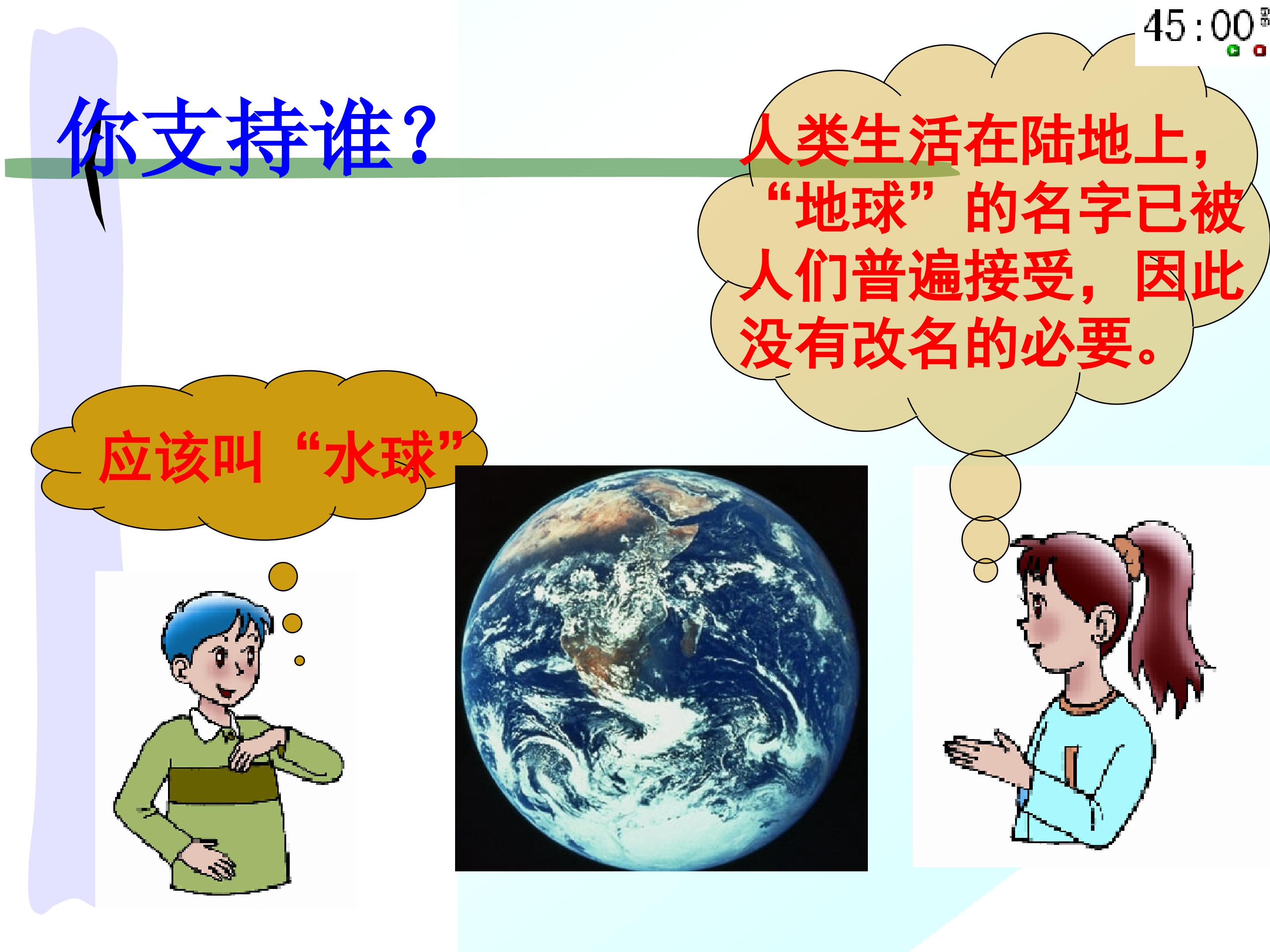 45:00

你支持谁?

人类生活在陆地上，“地球”的名字已被人们普遍接受，因此没有改名的必要。

应该叫“水球”